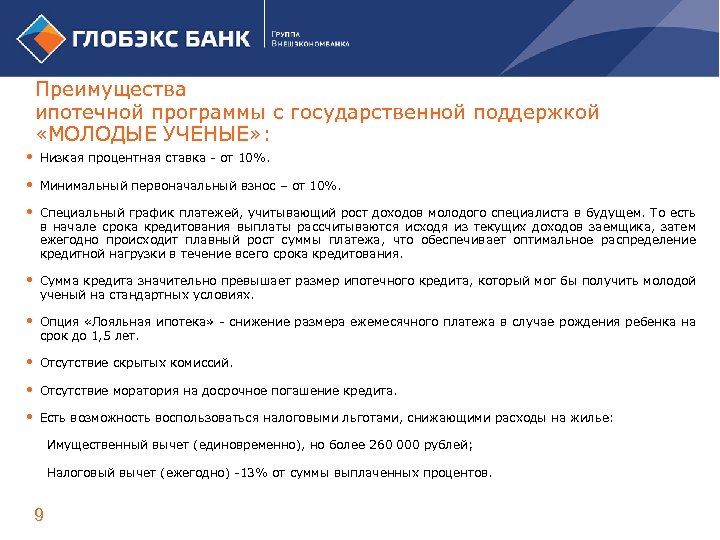 ГЛОБЭКС БАНК

Группа Внешэкономбанка

Преимущества ипотечной программы с государственной поддержкой «МОЛОДЫЕ УЧЕНЫЕ»:

• Низкая процентная ставка - от 10%.

• Минимальный первоначальный взнос – от 10%.

• Специальный график платежей, учитывающий рост доходов молодого специалиста в будущем. То есть в начале срока кредитования выплаты рассчитываются исходя из текущих доходов заемщика, затем ежегодно происходит плавный рост суммы платежа, что обеспечивает оптимальное распределение кредитной нагрузки в течение всего срока кредитования.

• Сумма кредита значительно превышает размер ипотечного кредита, который мог бы получить молодой ученый на стандартных условиях.

• Опция «Лояльная ипотека» - снижение размера ежемесячного платежа в случае рождения ребенка на срок до 1,5 лет.

• Отсутствие скрытых комиссий.

• Отсутствие моратория на досрочное погашение кредита.

• Есть возможность воспользоваться налоговыми льготами, снижающими расходы на жилье:

Имущественный вычет (единовременно), но более 260 000 рублей;

Налоговый вычет (ежегодно) -13% от суммы выплаченных процентов.

9